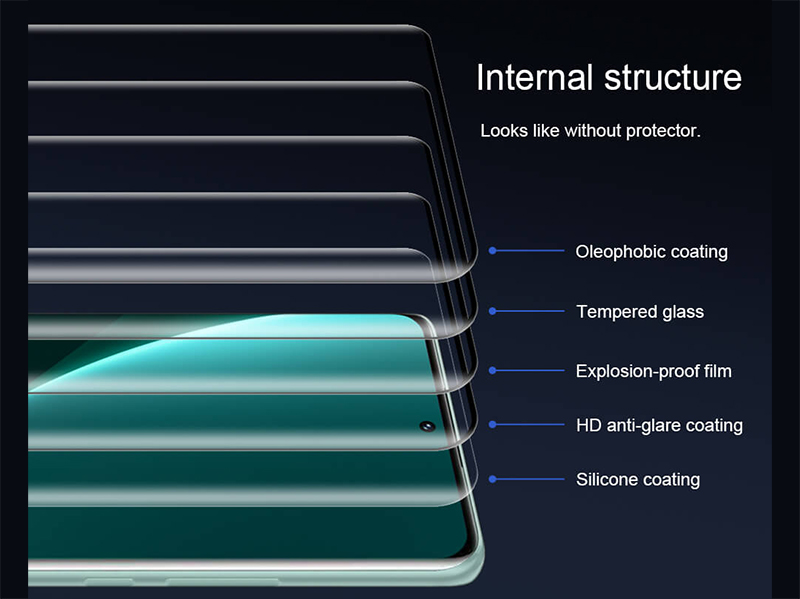 Internal structure

Looks like without protector.

Oleophobic coating

Tempered glass

Explosion-proof film

HD anti-glare coating

Silicone coating